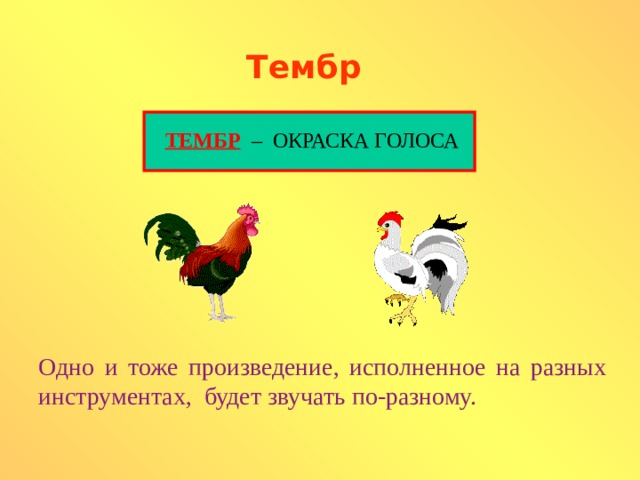 Тембр

ТЕМБР – ОКРАСКА ГОЛОСА

Одно и тоже произведение, исполненное на разных инструментах, будет звучать по-разному.